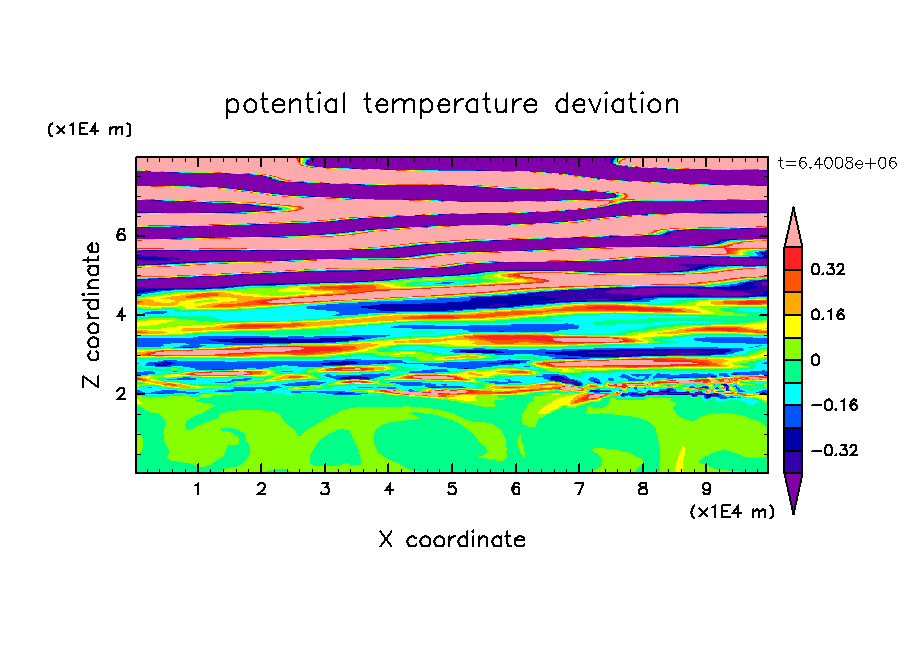 potential temperature deviation

(x1E4 m)

t=6.4008e+06

Z coordinate

6
4
2

0.32
0.16
0
−0.16
−0.32

1 2 3 4 5 6 7 8 9

(x1E4 m)

X coordinate